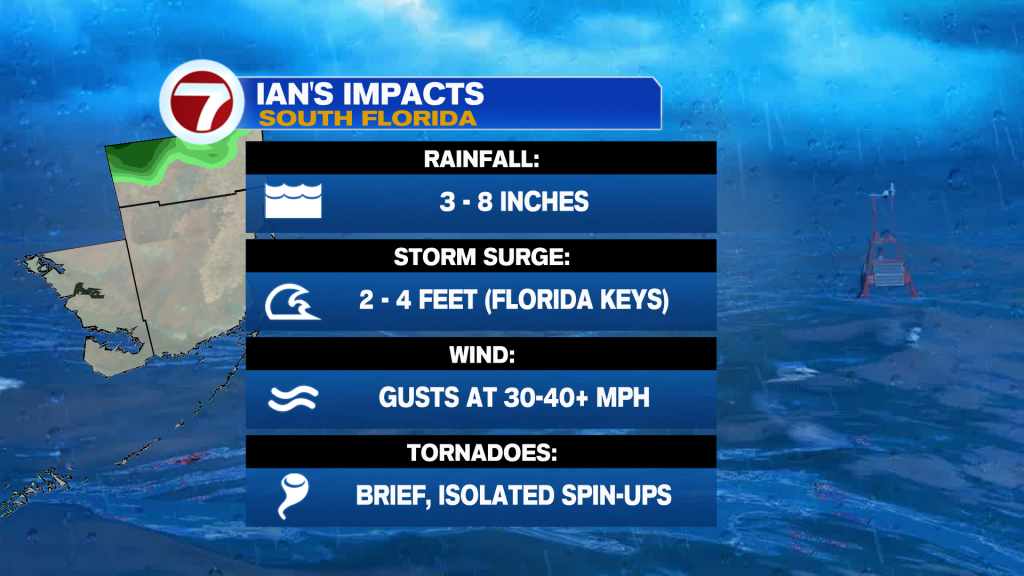 7
IAN'S IMPACTS
SOUTH FLORIDA

RAINFALL:
3 - 8 INCHES

STORM SURGE:
2 - 4 FEET (FLORIDA KEYS)

WIND:
GUSTS AT 30-40+ MPH

TORNADOES:
BRIEF, ISOLATED SPIN-UPS